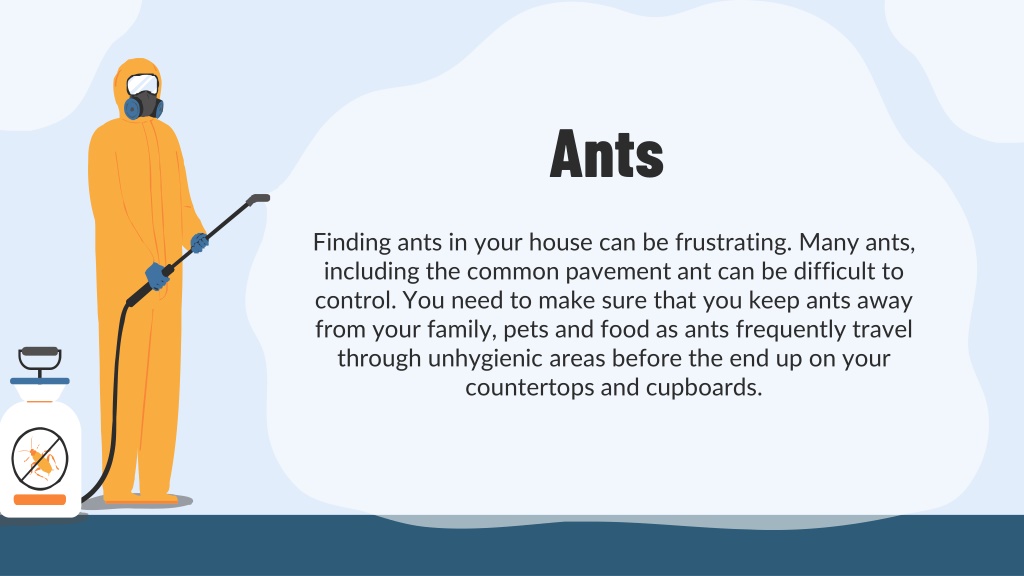 Ants

Finding ants in your house can be frustrating. Many ants, including the common pavement ant can be difficult to control. You need to make sure that you keep ants away from your family, pets and food as ants frequently travel through unhygienic areas before the end up on your countertops and cupboards.